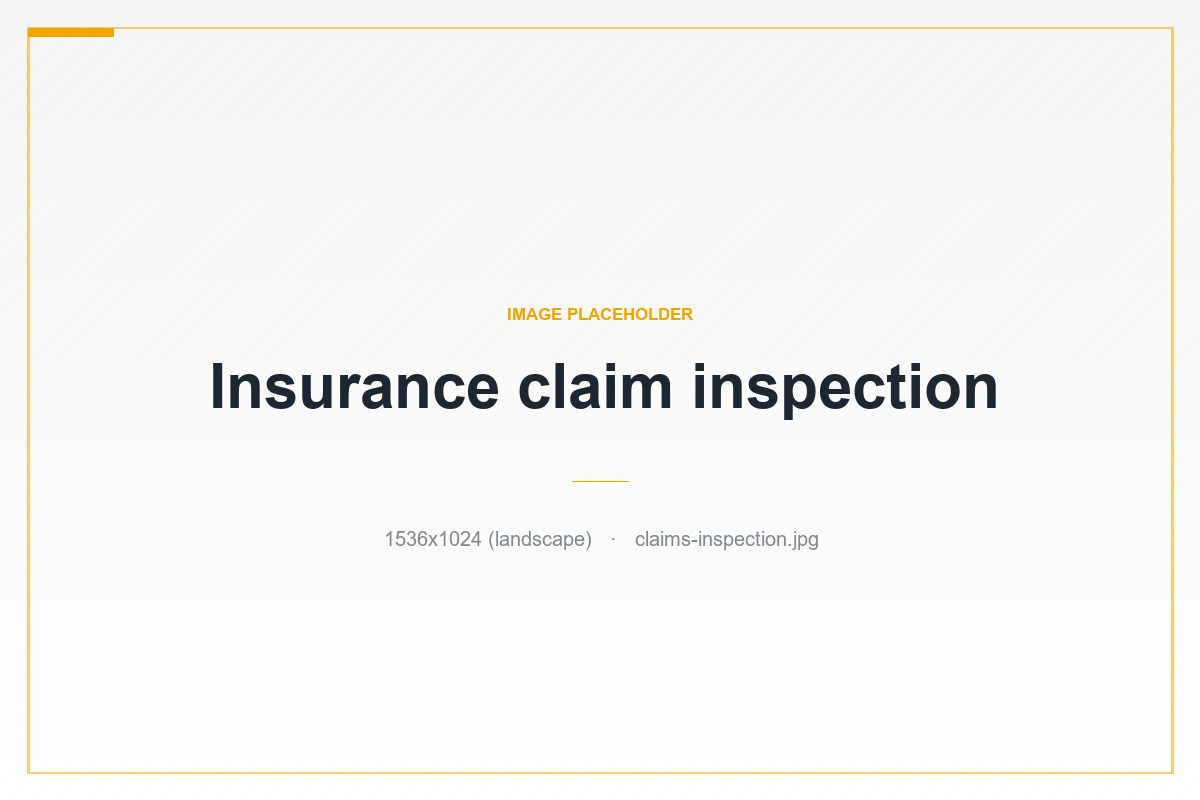 IMAGE PLACEHOLDER

Insurance claim inspection

1536x1024 (landscape) · claims-inspection.jpg